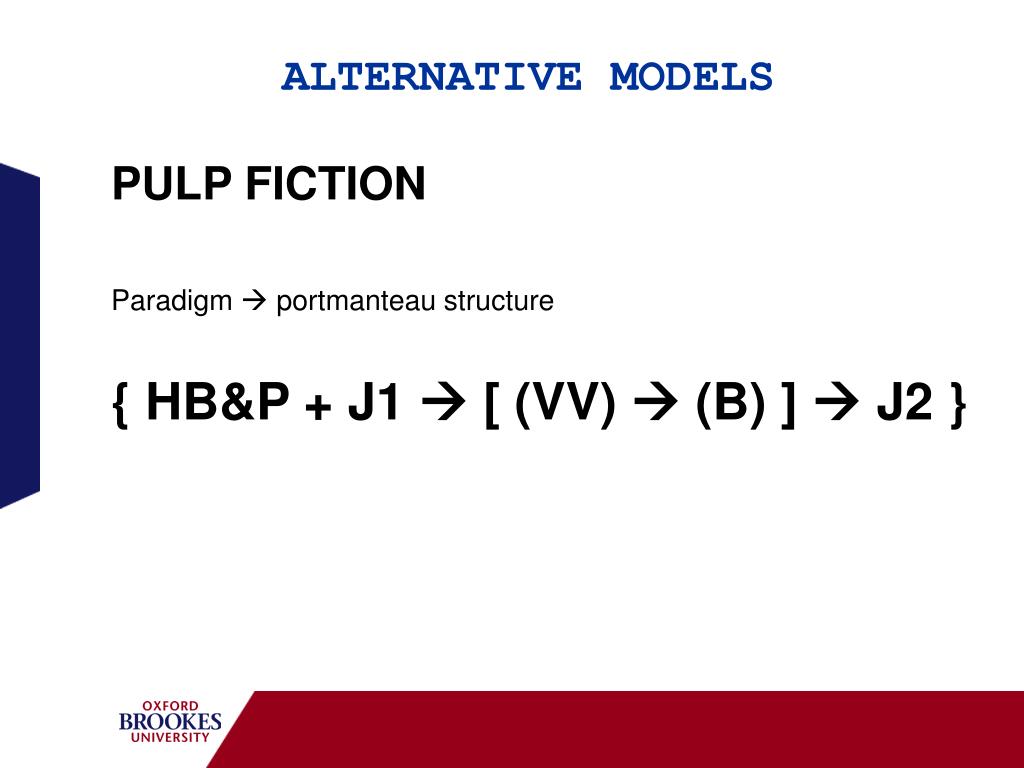 ALTERNATIVE MODELS

PULP FICTION

Paradigm → portmanteau structure

{ HB&P + J1 → [ (VV) → (B) ] → J2 }

OXFORD
BROOKES
UNIVERSITY